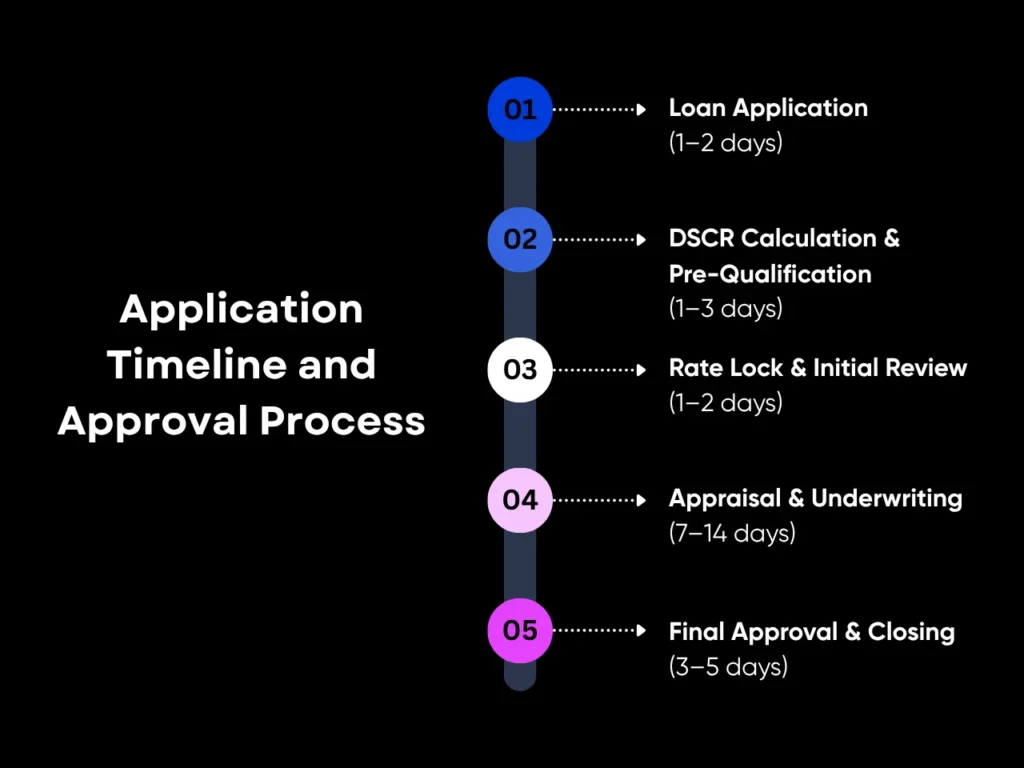 Application Timeline and Approval Process

01 Loan Application
(1–2 days)

02 DSCR Calculation & Pre-Qualification
(1–3 days)

03 Rate Lock & Initial Review
(1–2 days)

04 Appraisal & Underwriting
(7–14 days)

05 Final Approval & Closing
(3–5 days)